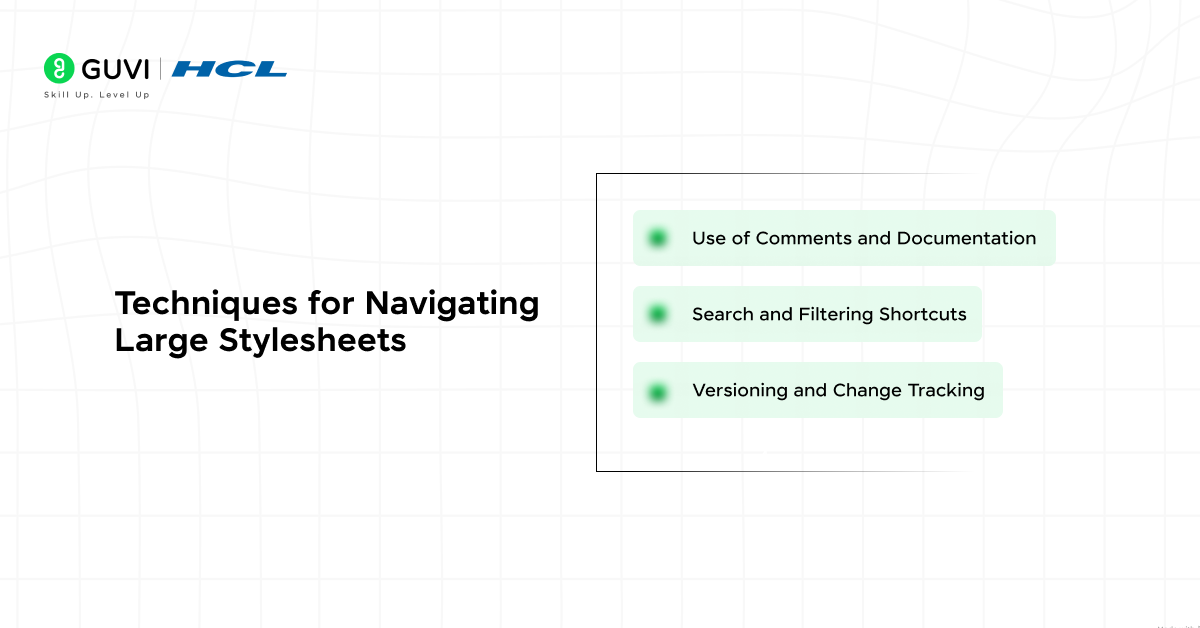 GUVI | HCL
Skill Up. Level Up

Techniques for Navigating Large Stylesheets

Use of Comments and Documentation

Search and Filtering Shortcuts

Versioning and Change Tracking